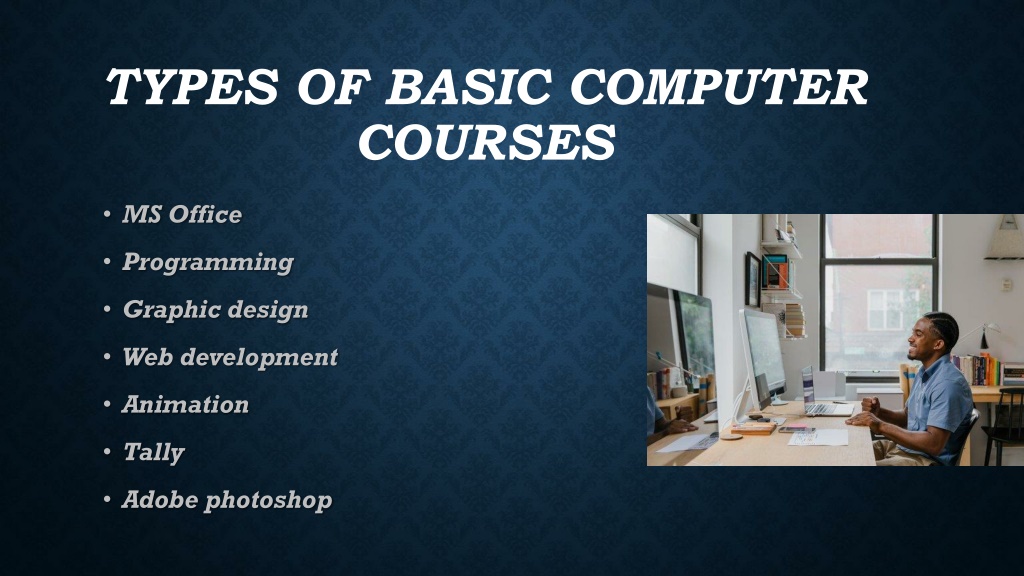 TYPES OF BASIC COMPUTER COURSES

• MS Office
• Programming
• Graphic design
• Web development
• Animation
• Tally
• Adobe photoshop